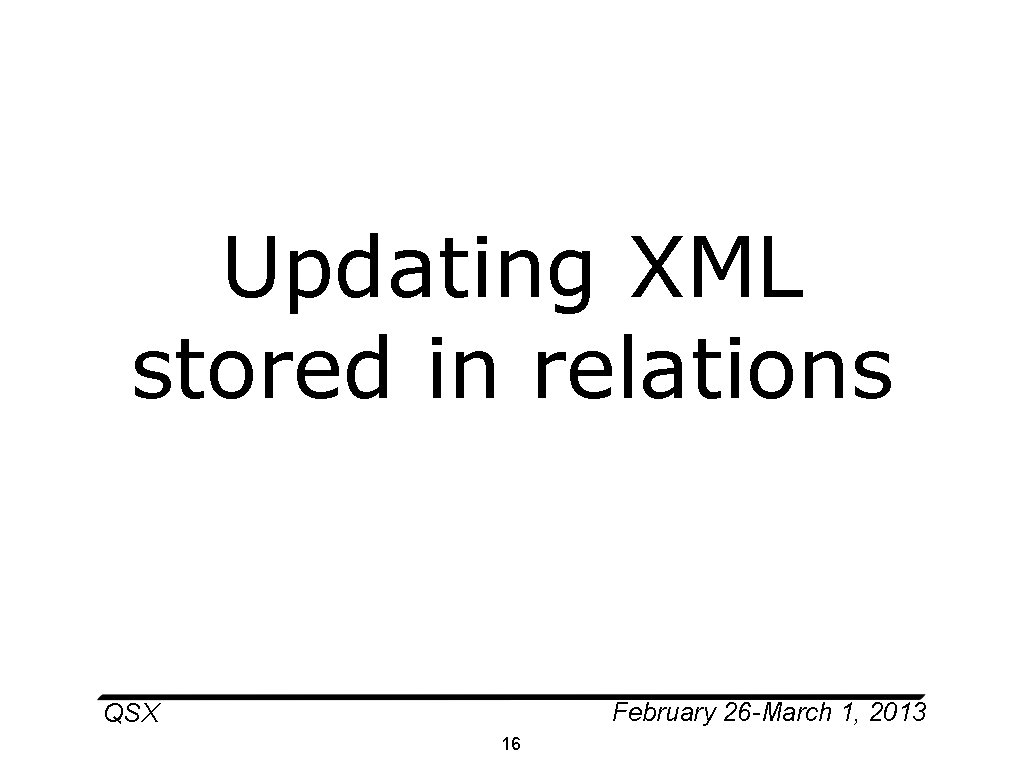 Updating XML stored in relations

QSX

February 26-March 1, 2013

16